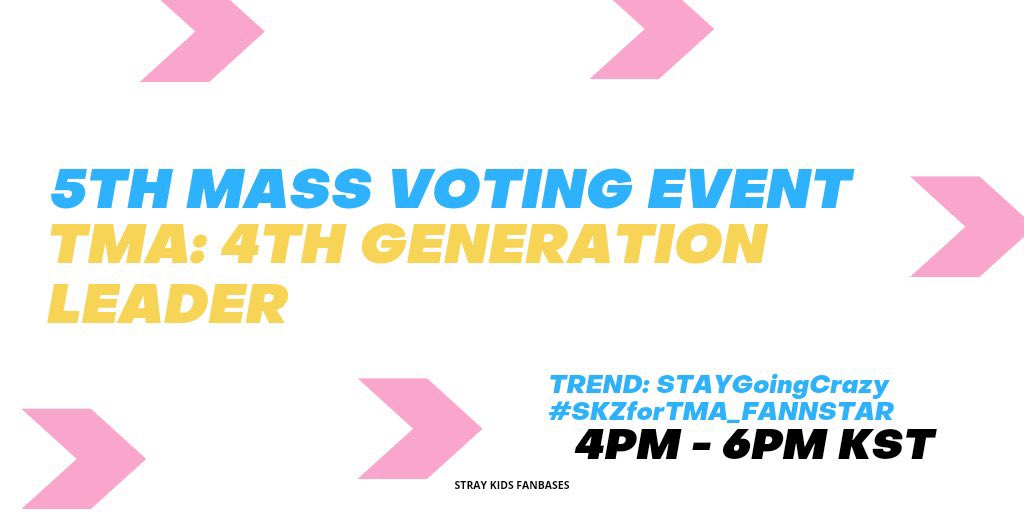 5TH MASS VOTING EVENT
TMA: 4TH GENERATION LEADER

TREND: STAYGoingCrazy
#SKZforTMA_FANNSTAR
4PM - 6PM KST

STRAY KIDS FANBASES